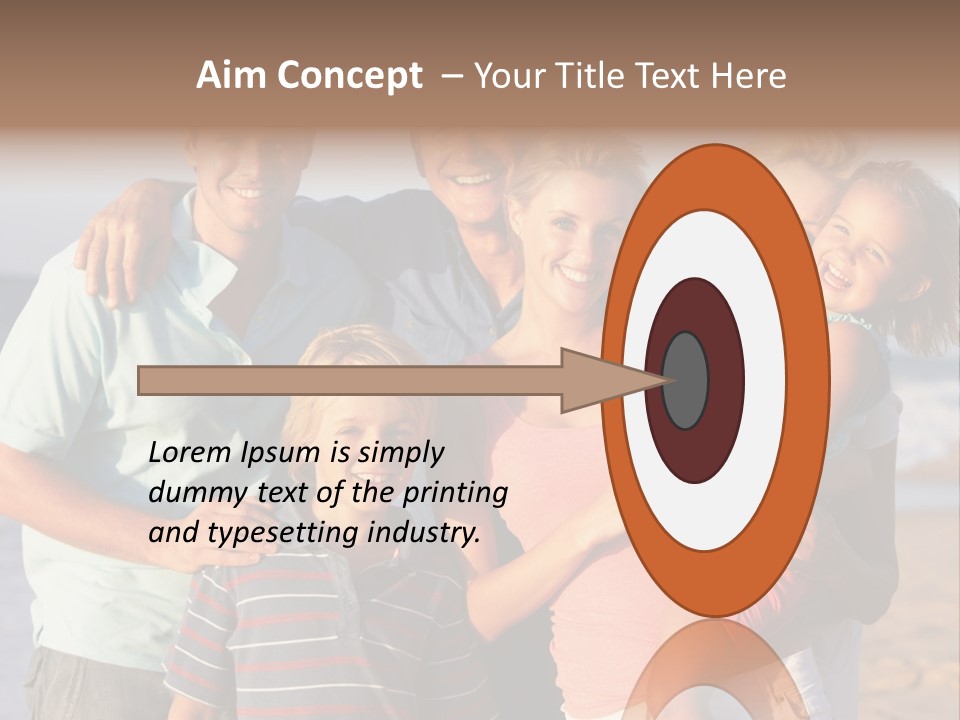 Aim Concept – Your Title Text Here

Lorem Ipsum is simply dummy text of the printing and typesetting industry.